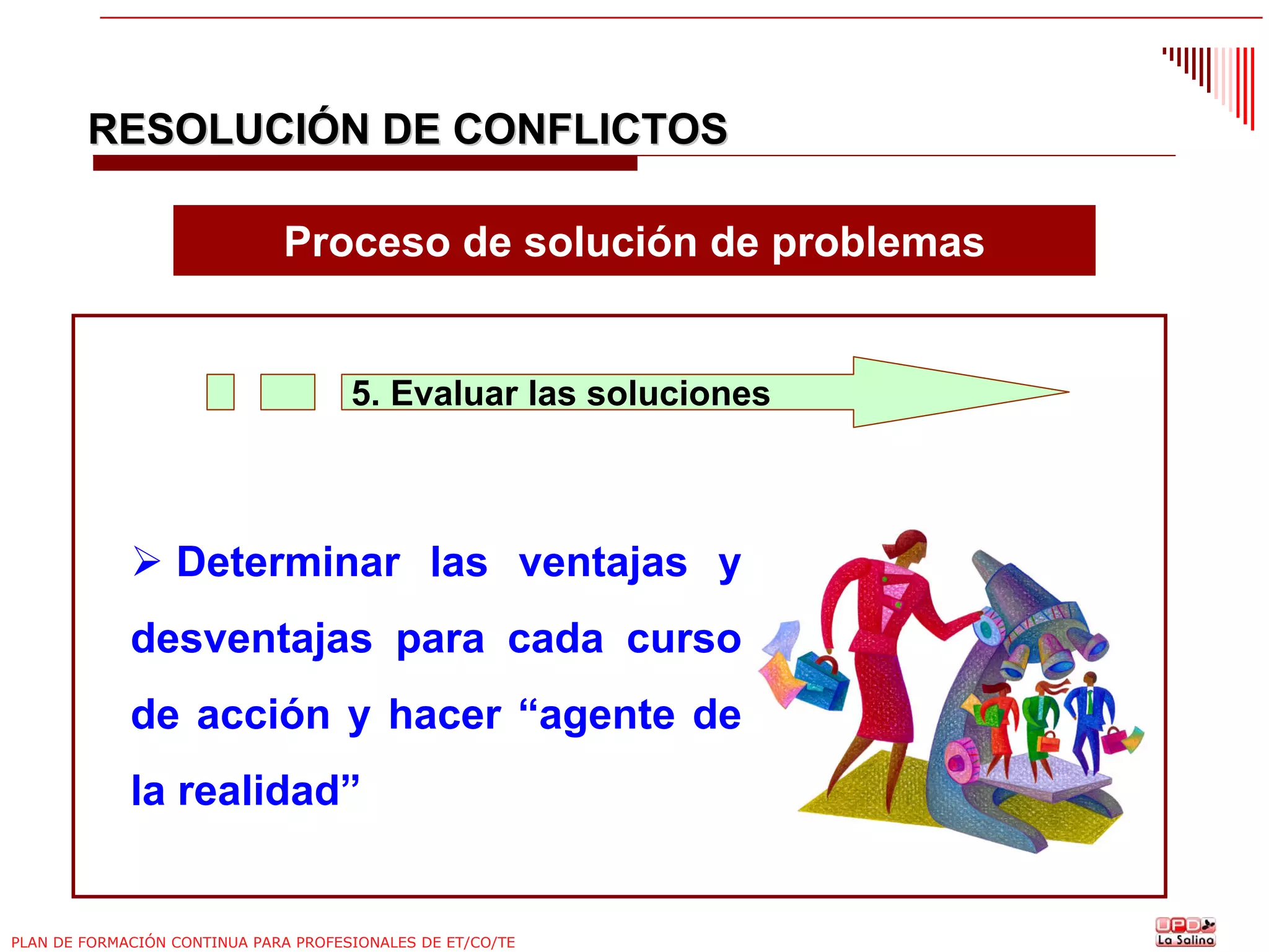 RESOLUCIÓN DE CONFLICTOS

Proceso de solución de problemas

5. Evaluar las soluciones

➢ Determinar las ventajas y desventajas para cada curso de acción y hacer “agente de la realidad”

PLAN DE FORMACIÓN CONTINUA PARA PROFESIONALES DE ET/CO/TE

UPD La Salina